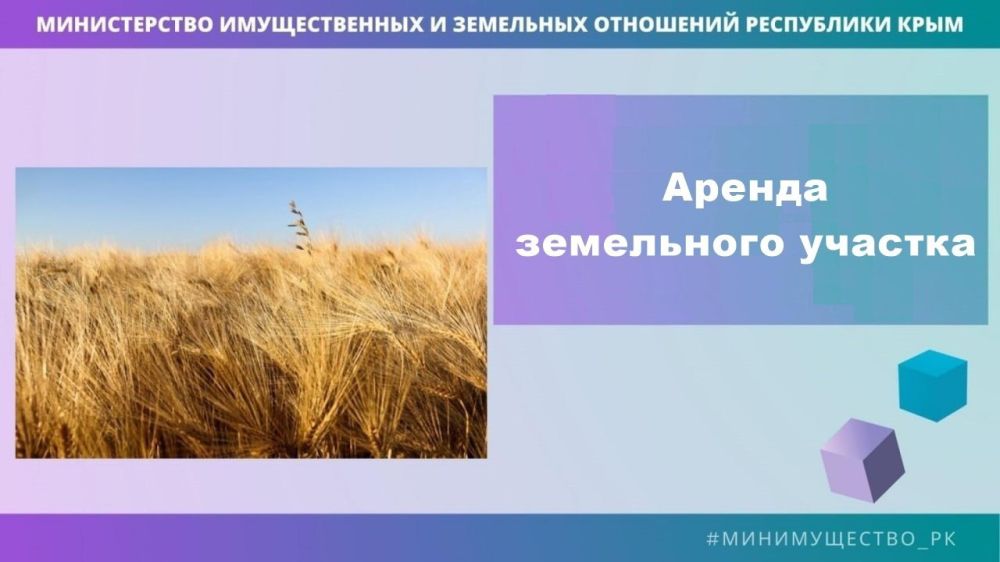 МИНИСТЕРСТВО ИМУЩЕСТВЕННЫХ И ЗЕМЕЛЬНЫХ ОТНОШЕНИЙ РЕСПУБЛИКИ КРЫМ

Аренда земельного участка

#МИНИМУЩЕСТВО_РК